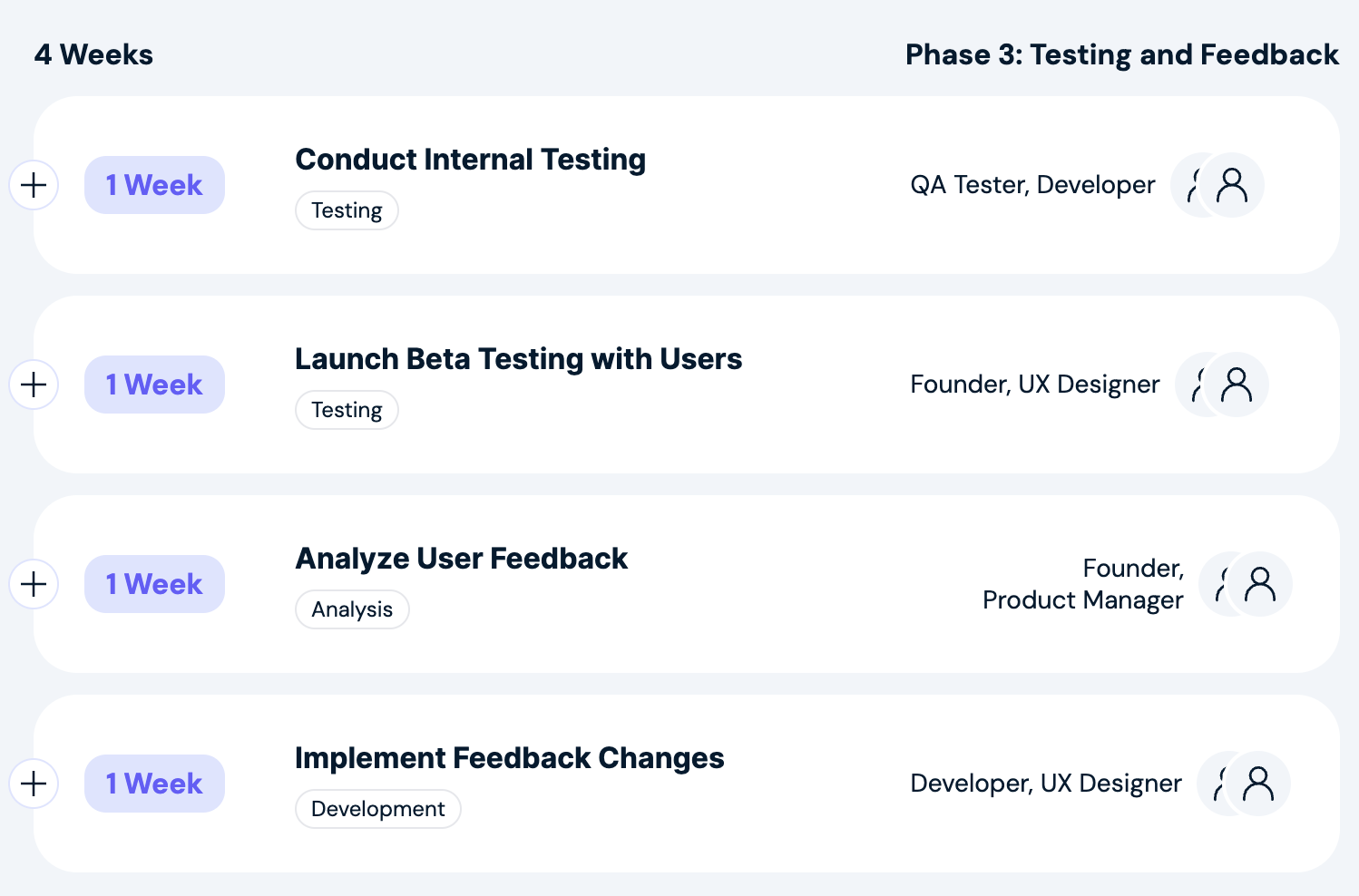 4 Weeks

Phase 3: Testing and Feedback

1 Week

Conduct Internal Testing

Testing

QA Tester, Developer

1 Week

Launch Beta Testing with Users

Testing

Founder, UX Designer

1 Week

Analyze User Feedback

Analysis

Founder, Product Manager

1 Week

Implement Feedback Changes

Development

Developer, UX Designer